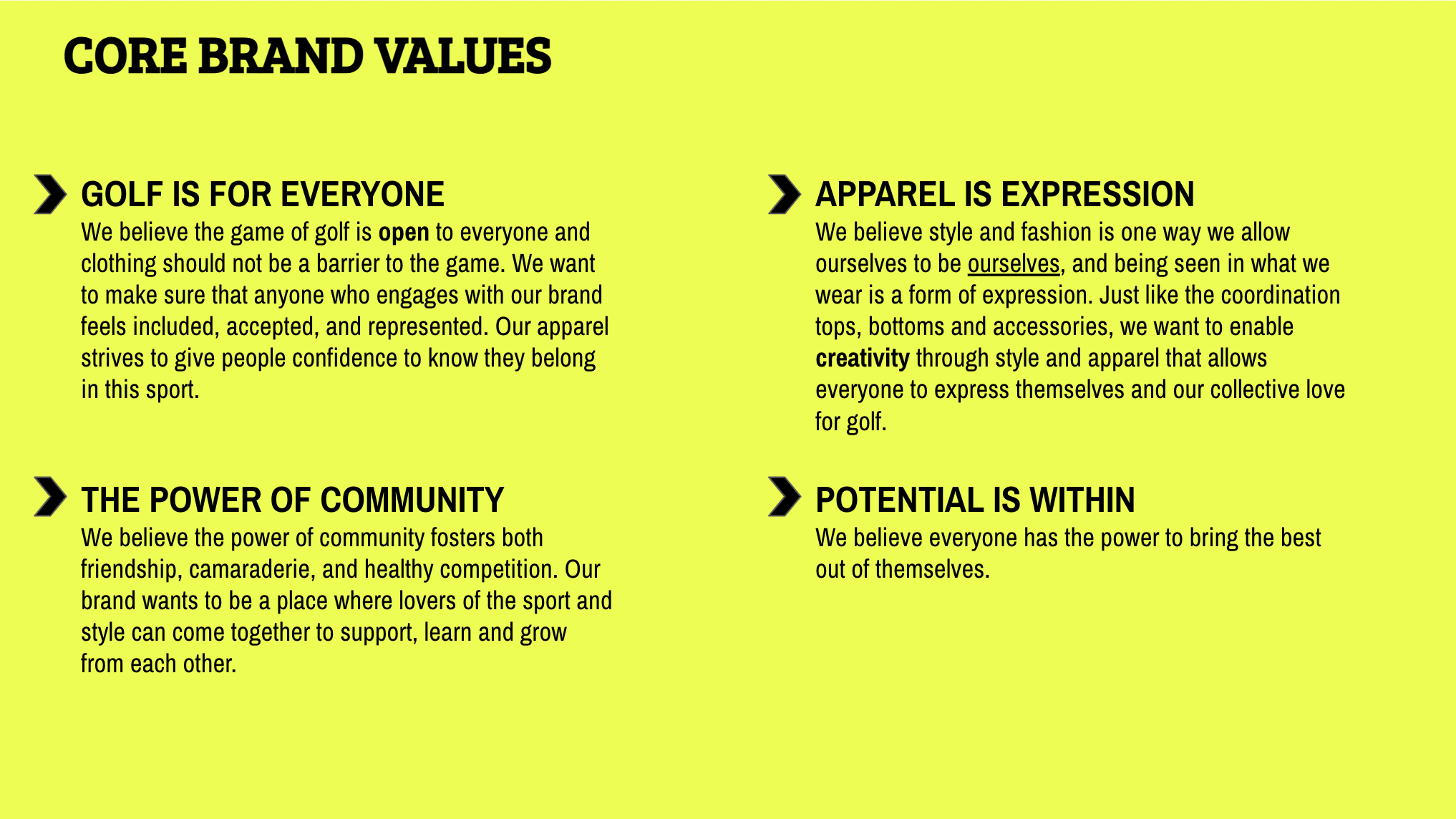 CORE BRAND VALUES

GOLF IS FOR EVERYONE
We believe the game of golf is open to everyone and clothing should not be a barrier to the game. We want to make sure that anyone who engages with our brand feels included, accepted, and represented. Our apparel strives to give people confidence to know they belong in this sport.

THE POWER OF COMMUNITY
We believe the power of community fosters both friendship, camaraderie, and healthy competition. Our brand wants to be a place where lovers of the sport and style can come together to support, learn and grow from each other.

APPAREL IS EXPRESSION
We believe style and fashion is one way we allow ourselves to be ourselves, and being seen in what we wear is a form of expression. Just like the coordination tops, bottoms and accessories, we want to enable creativity through style and apparel that allows everyone to express themselves and our collective love for golf.

POTENTIAL IS WITHIN
We believe everyone has the power to bring the best out of themselves.